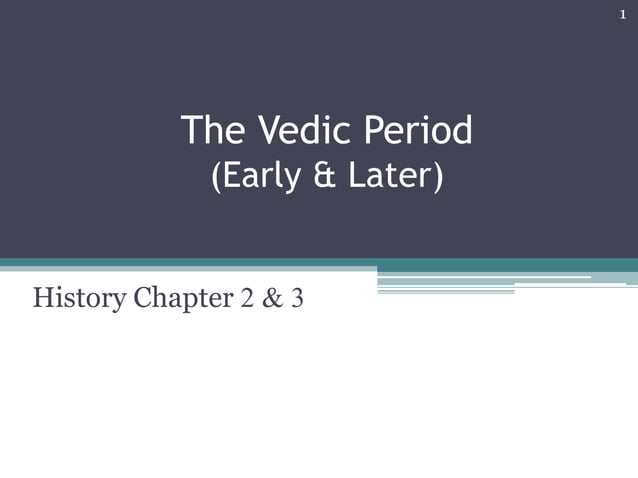 1

The Vedic Period
(Early & Later)

History Chapter 2 & 3